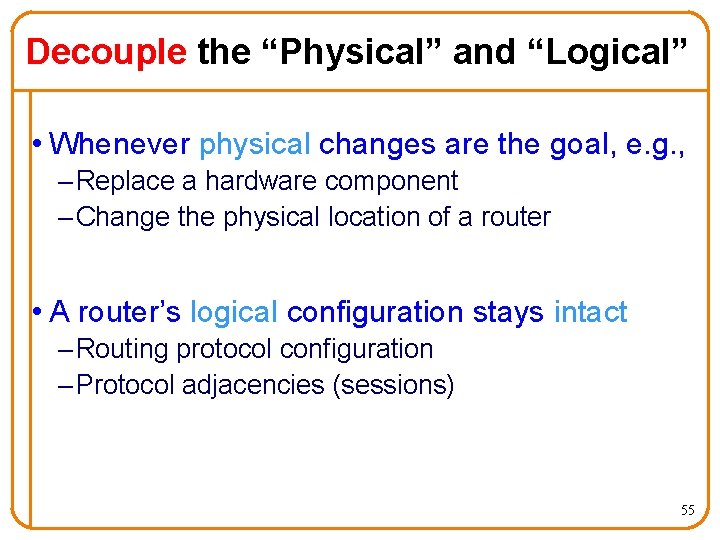 Decouple the “Physical” and “Logical”

• Whenever physical changes are the goal, e.g.,
– Replace a hardware component
– Change the physical location of a router

• A router’s logical configuration stays intact
– Routing protocol configuration
– Protocol adjacencies (sessions)

55